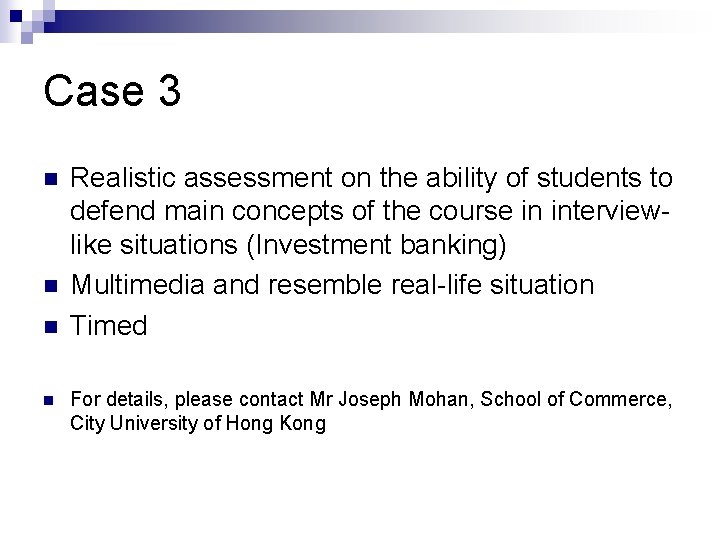 Case 3

Realistic assessment on the ability of students to defend main concepts of the course in interview-like situations (Investment banking)

Multimedia and resemble real-life situation

Timed

For details, please contact Mr Joseph Mohan, School of Commerce, City University of Hong Kong